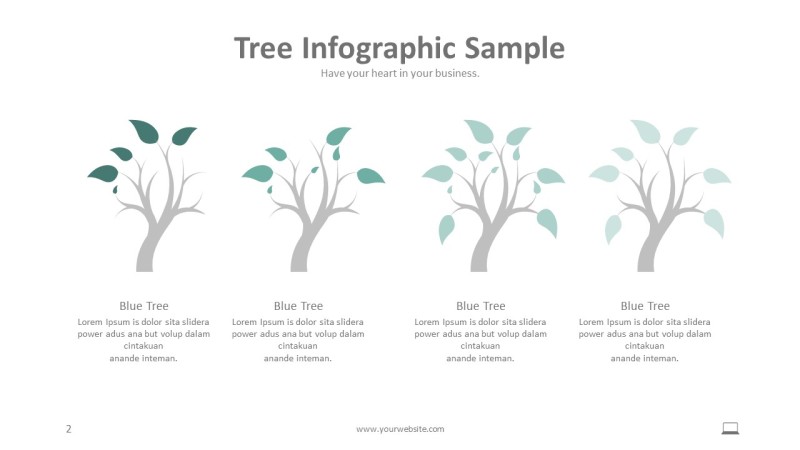 Tree Infographic Sample

Have your heart in your business.

Blue Tree

Lorem Ipsum is dolor sita slidera power adus ana but volup dalam cintakuan anande inteman.

Blue Tree

Lorem Ipsum is dolor sita slidera power adus ana but volup dalam cintakuan anande inteman.

Blue Tree

Lorem Ipsum is dolor sita slidera power adus ana but volup dalam cintakuan anande inteman.

Blue Tree

Lorem Ipsum is dolor sita slidera power adus ana but volup dalam cintakuan anande inteman.

2

www.yourwebsite.com